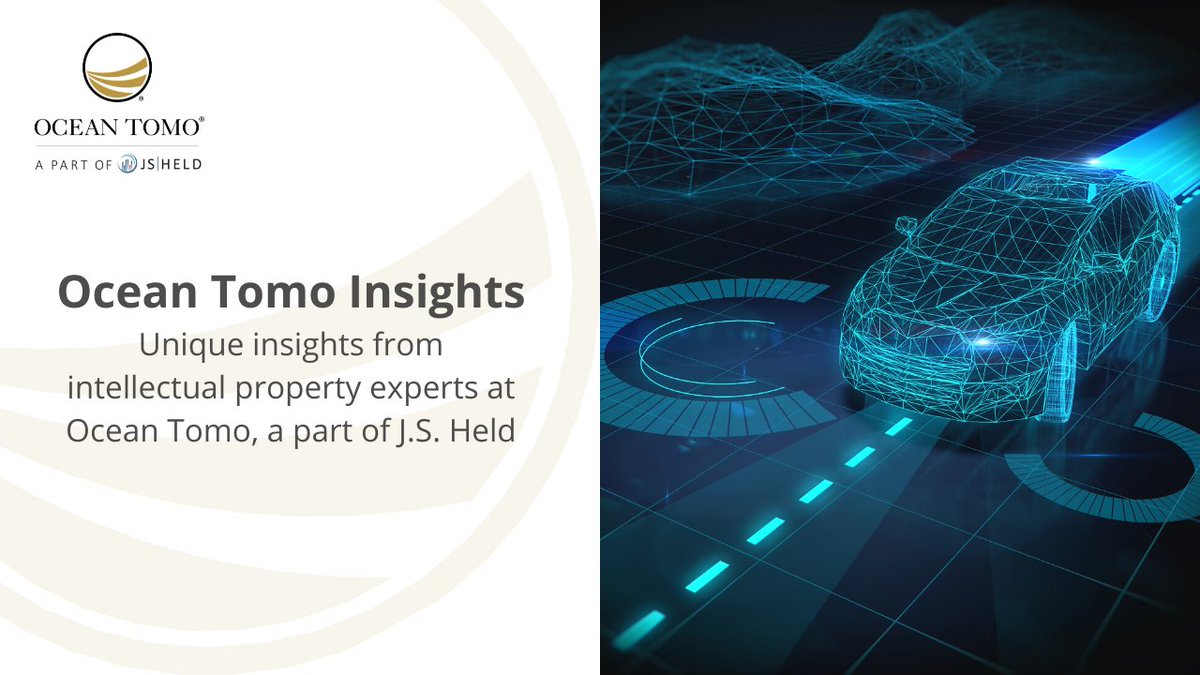 OCEAN TOMO®
A PART OF JS|HELD

Ocean Tomo Insights
Unique insights from intellectual property experts at Ocean Tomo, a part of J.S. Held